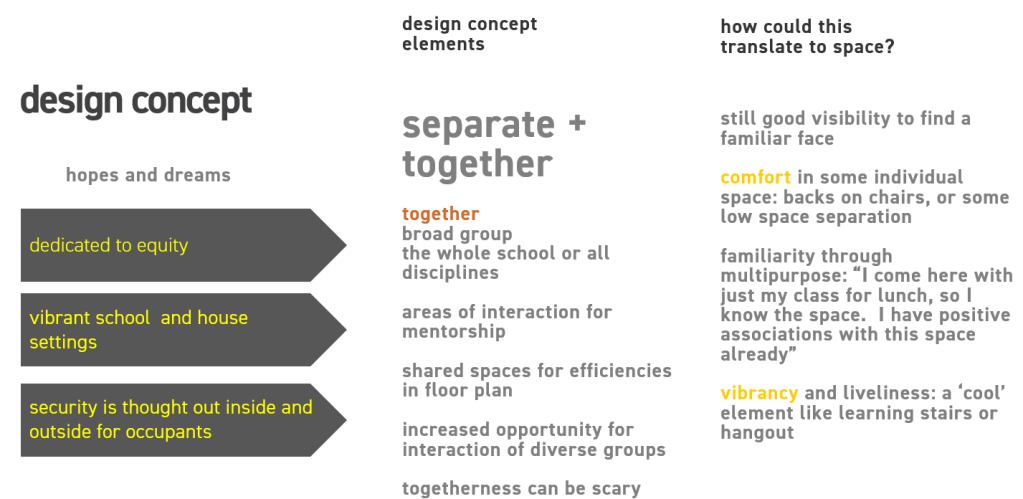 design concept

hopes and dreams

dedicated to equity

vibrant school and house settings

security is thought out inside and outside for occupants

design concept elements

separate + together

together
broad group
the whole school or all disciplines

areas of interaction for mentorship

shared spaces for efficiencies in floor plan

increased opportunity for interaction of diverse groups

togetherness can be scary

how could this translate to space?

still good visibility to find a familiar face

comfort in some individual space: backs on chairs, or some low space separation

familiarity through multipurpose: “I come here with just my class for lunch, so I know the space. I have positive associations with this space already”

vibrancy and liveliness: a ‘cool’ element like learning stairs or hangout